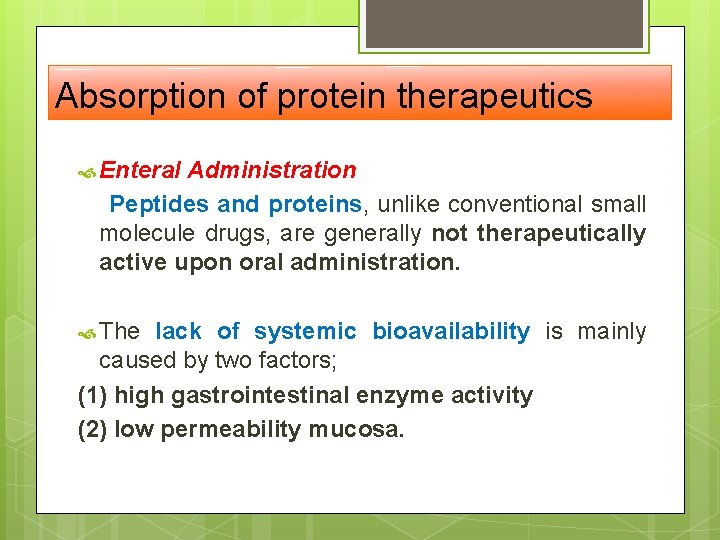 Absorption of protein therapeutics

Enteral Administration

Peptides and proteins, unlike conventional small molecule drugs, are generally not therapeutically active upon oral administration.

The lack of systemic bioavailability is mainly caused by two factors;

(1) high gastrointestinal enzyme activity

(2) low permeability mucosa.